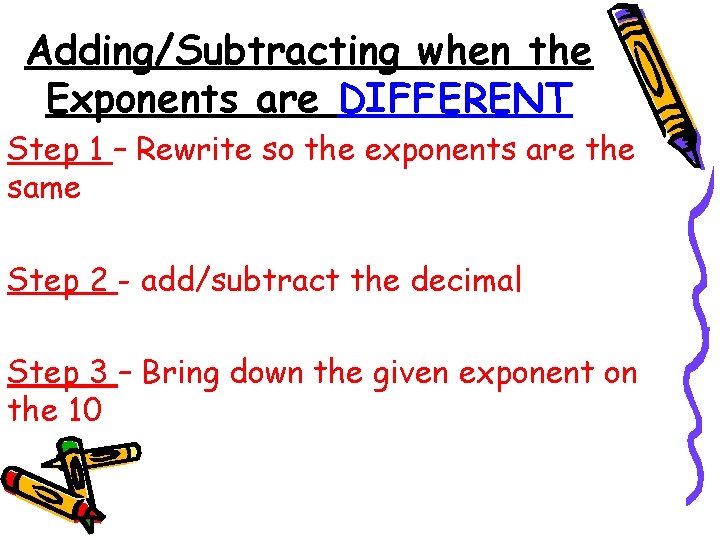 Adding/Subtracting when the Exponents are DIFFERENT

Step 1 – Rewrite so the exponents are the same

Step 2 - add/subtract the decimal

Step 3 – Bring down the given exponent on the 10